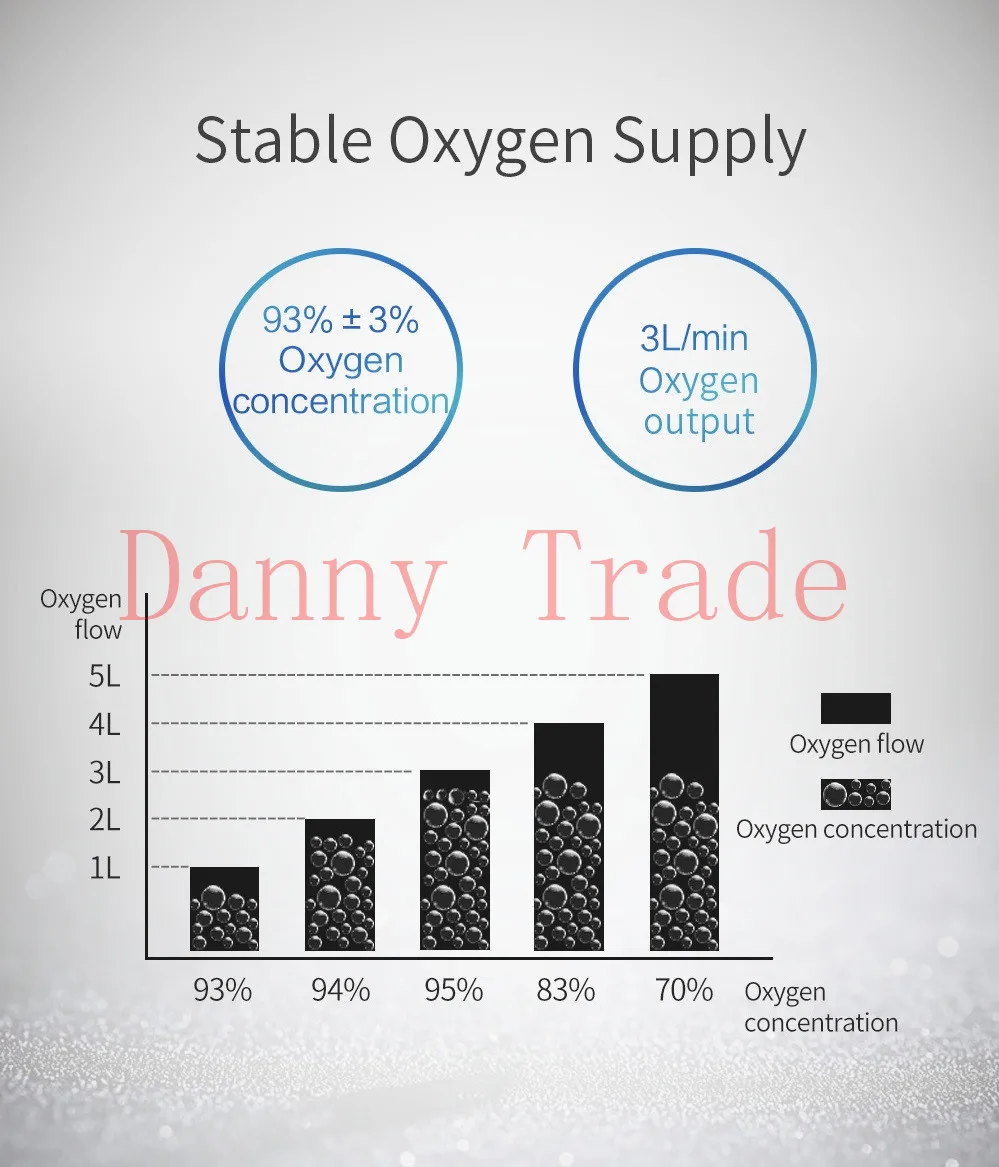 Stable Oxygen Supply

93% ± 3%
Oxygen
concentration

3L/min
Oxygen
output

Danny Trade

Oxygen flow

5L
4L
3L
2L
1L

Oxygen flow

Oxygen concentration

93%
94%
95%
83%
70%

Oxygen concentration